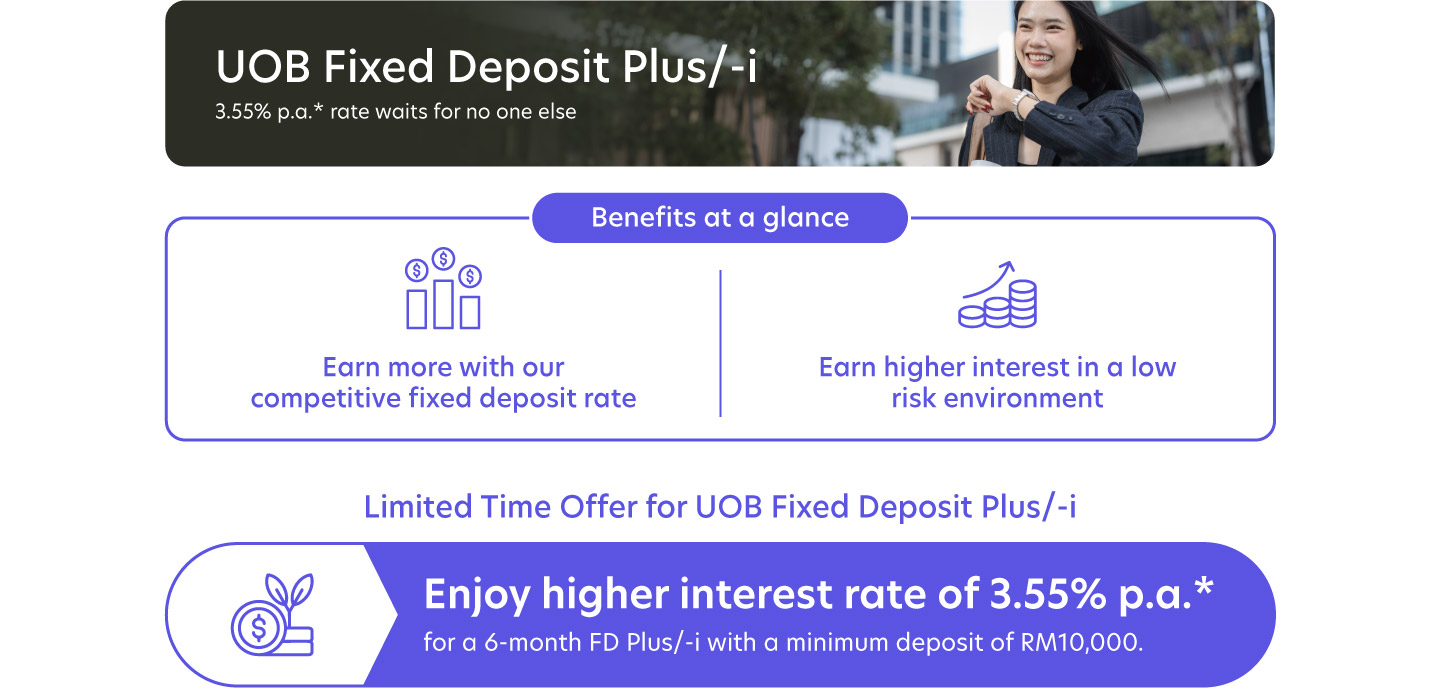 UOB Fixed Deposit Plus/-i
3.55% p.a.* rate waits for no one else

Benefits at a glance

Earn more with our competitive fixed deposit rate

Earn higher interest in a low risk environment

Limited Time Offer for UOB Fixed Deposit Plus/-i

Enjoy higher interest rate of 3.55% p.a.*
for a 6-month FD Plus/-i with a minimum deposit of RM10,000.